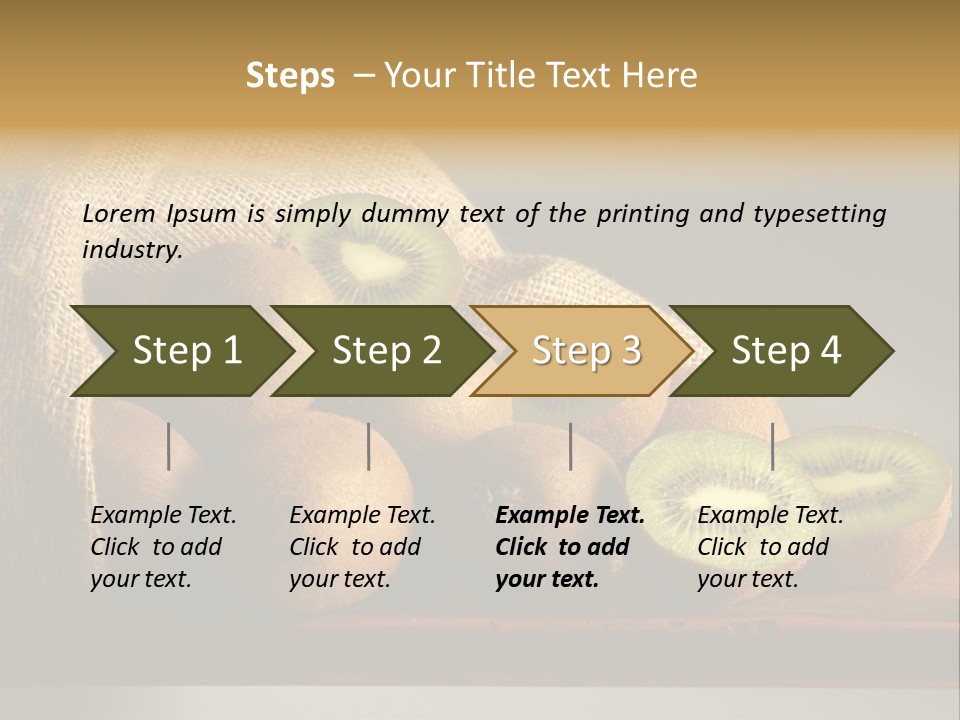 Steps – Your Title Text Here

Lorem Ipsum is simply dummy text of the printing and typesetting industry.

Step 1

Step 2

Step 3

Step 4

Example Text. Click to add your text.

Example Text. Click to add your text.

Example Text. Click to add your text.

Example Text. Click to add your text.